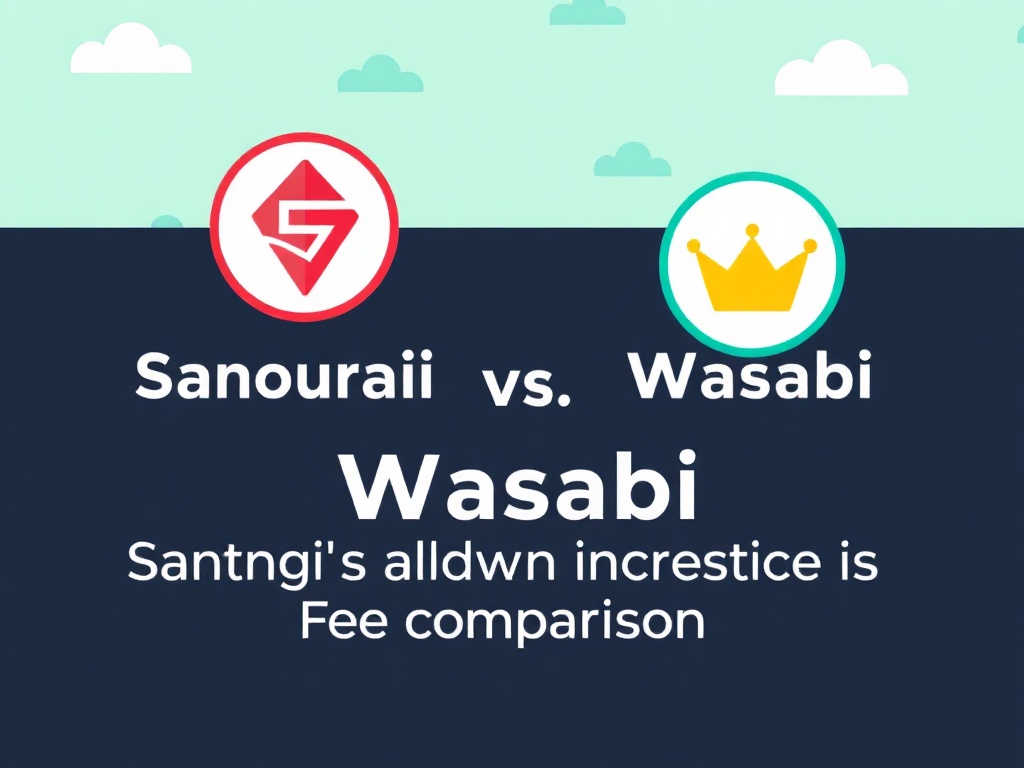 Sanouraii vs. Wasabi

Wasabi

Santngi's alldwn increstice is Fee comparison